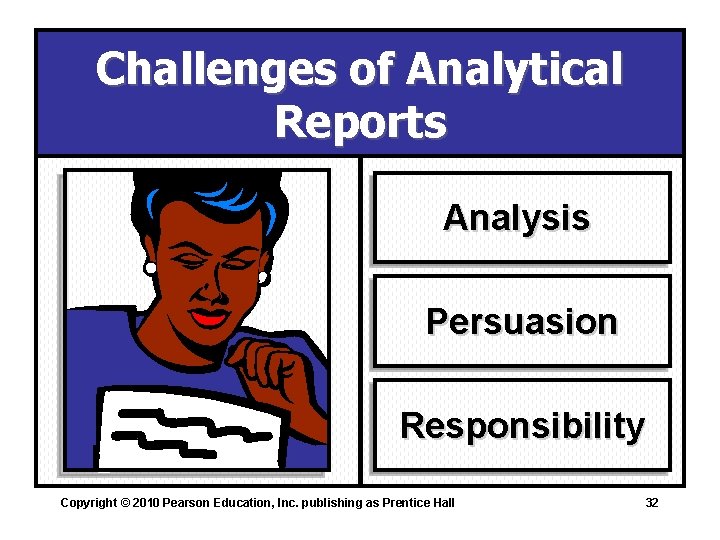 Challenges of Analytical Reports

Analysis

Persuasion

Responsibility

Copyright © 2010 Pearson Education, Inc. publishing as Prentice Hall

32